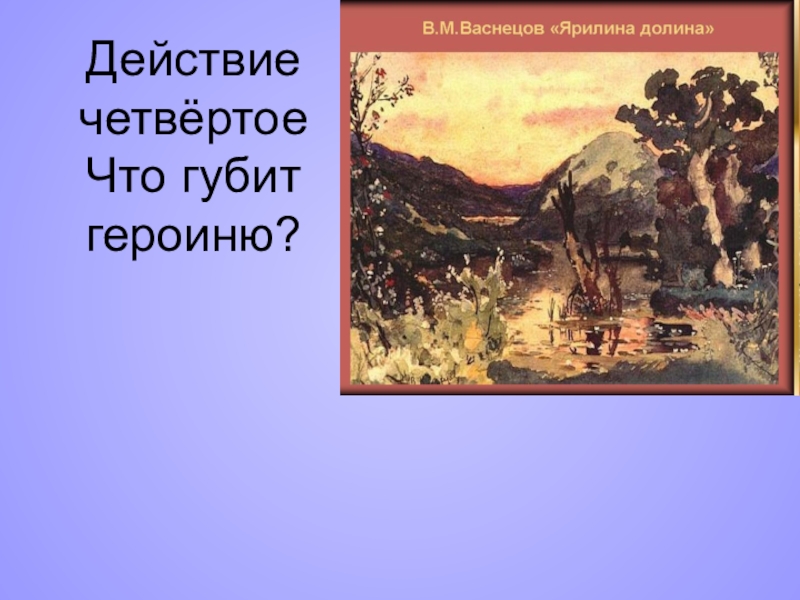 Действие четвёртое
Что губит героиню?

В.М.Васнецов «Ярилина долина»